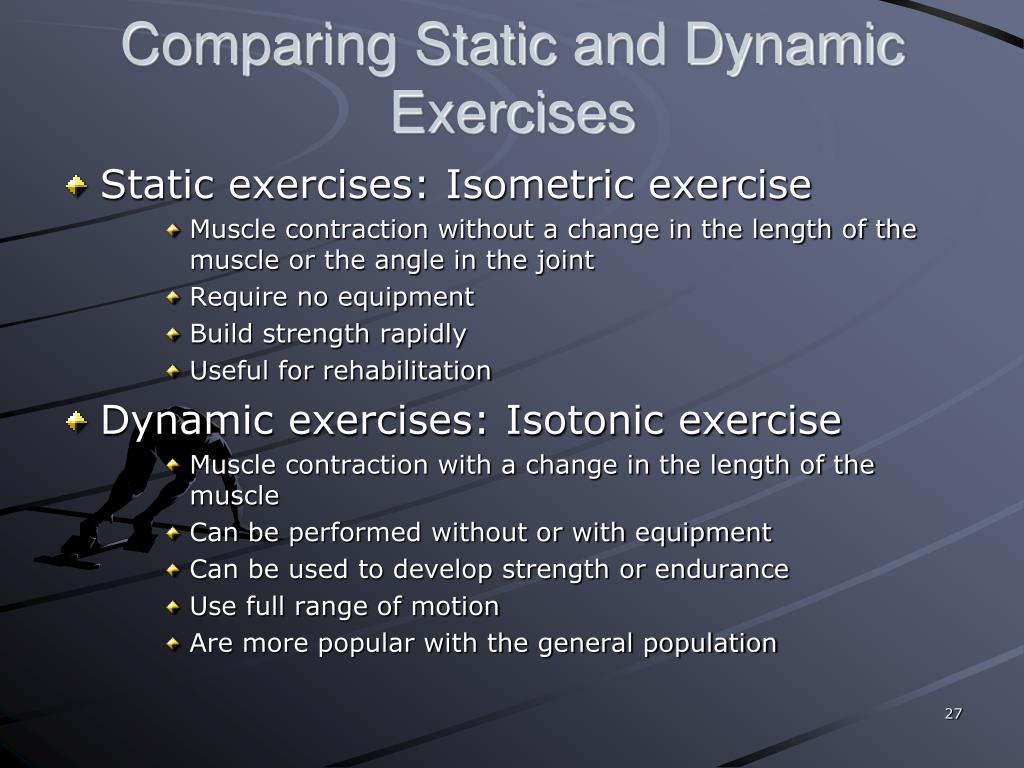 Comparing Static and Dynamic Exercises

Static exercises: Isometric exercise

Muscle contraction without a change in the length of the muscle or the angle in the joint

Require no equipment

Build strength rapidly

Useful for rehabilitation

Dynamic exercises: Isotonic exercise

Muscle contraction with a change in the length of the muscle

Can be performed without or with equipment

Can be used to develop strength or endurance

Use full range of motion

Are more popular with the general population

27